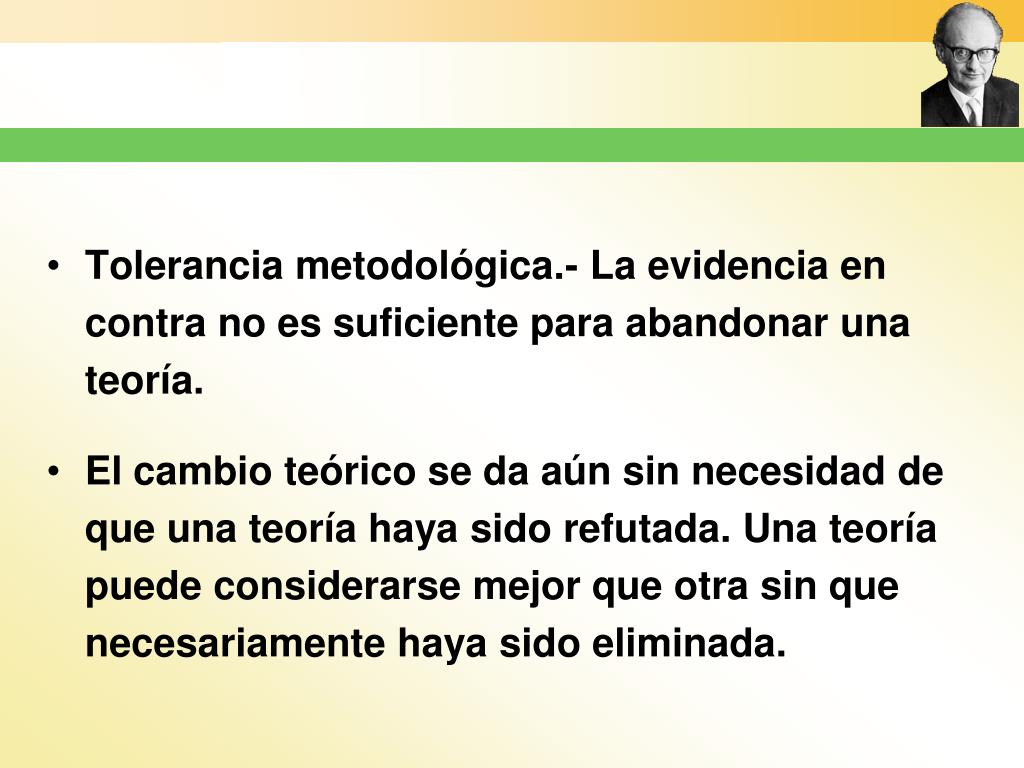 • Tolerancia metodológica.- La evidencia en contra no es suficiente para abandonar una teoría.

• El cambio teórico se da aún sin necesidad de que una teoría haya sido refutada. Una teoría puede considerarse mejor que otra sin que necesariamente haya sido eliminada.